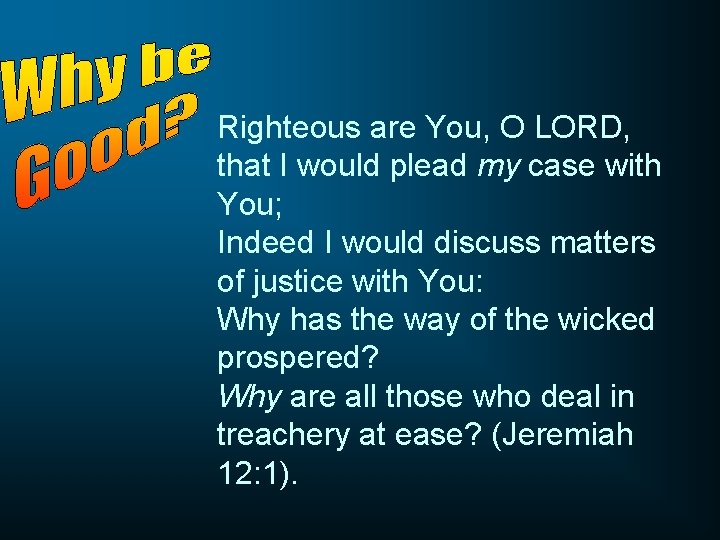 Why be Good?

Righteous are You, O LORD, that I would plead my case with You;
Indeed I would discuss matters of justice with You:
Why has the way of the wicked prospered?
Why are all those who deal in treachery at ease? (Jeremiah 12:1).